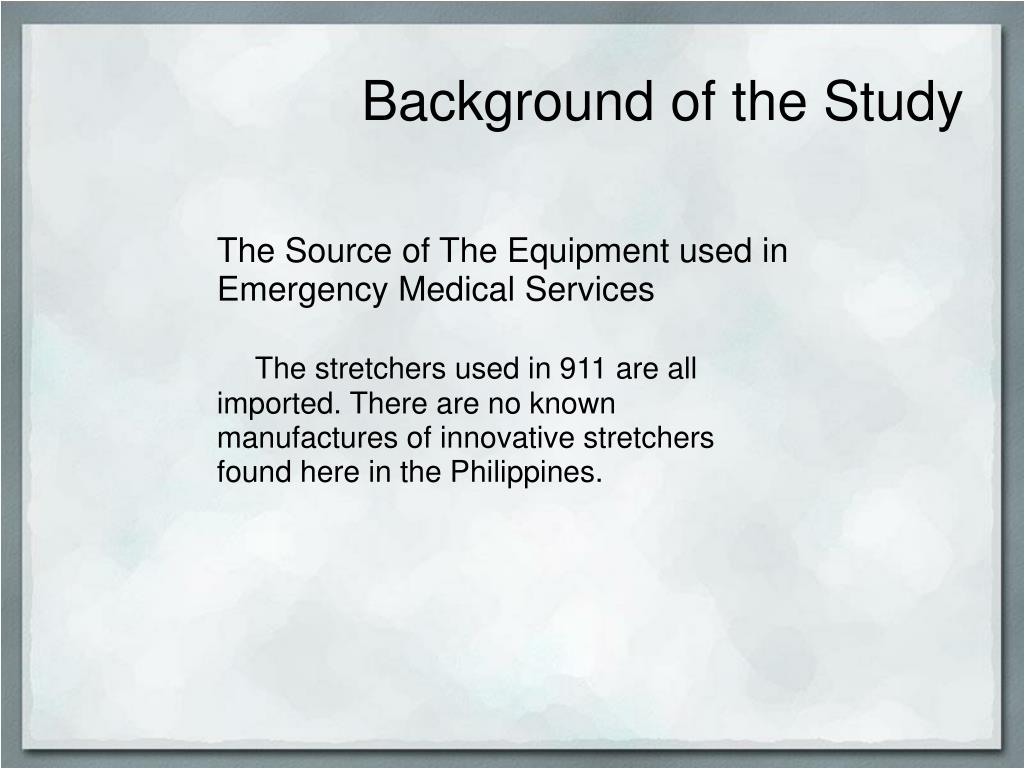 Background of the Study

The Source of The Equipment used in Emergency Medical Services

The stretchers used in 911 are all imported. There are no known manufactures of innovative stretchers found here in the Philippines.